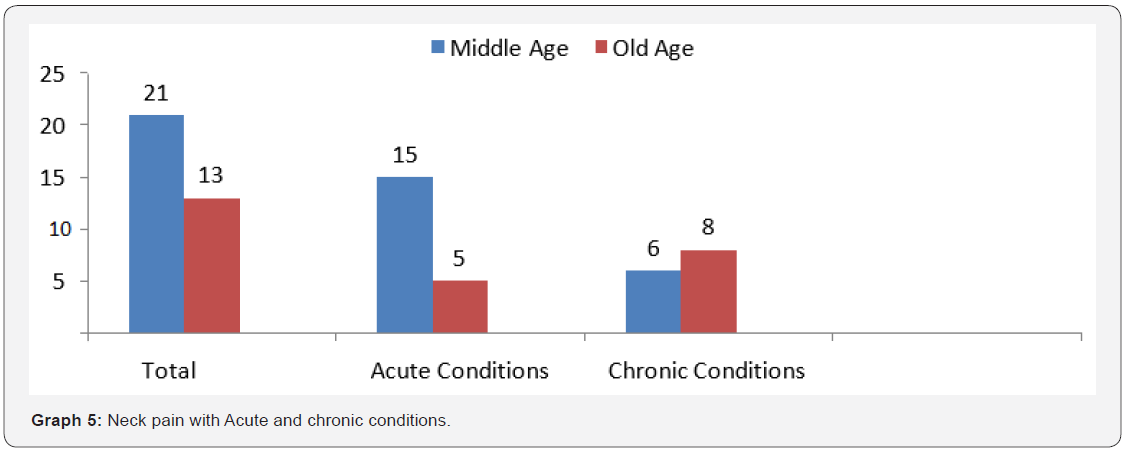 Middle Age Old Age

25
20
15
10
5

21
13
15
5
6
8

Total
Acute Conditions
Chronic Conditions

**Graph 5:** Neck pain with Acute and chronic conditions.